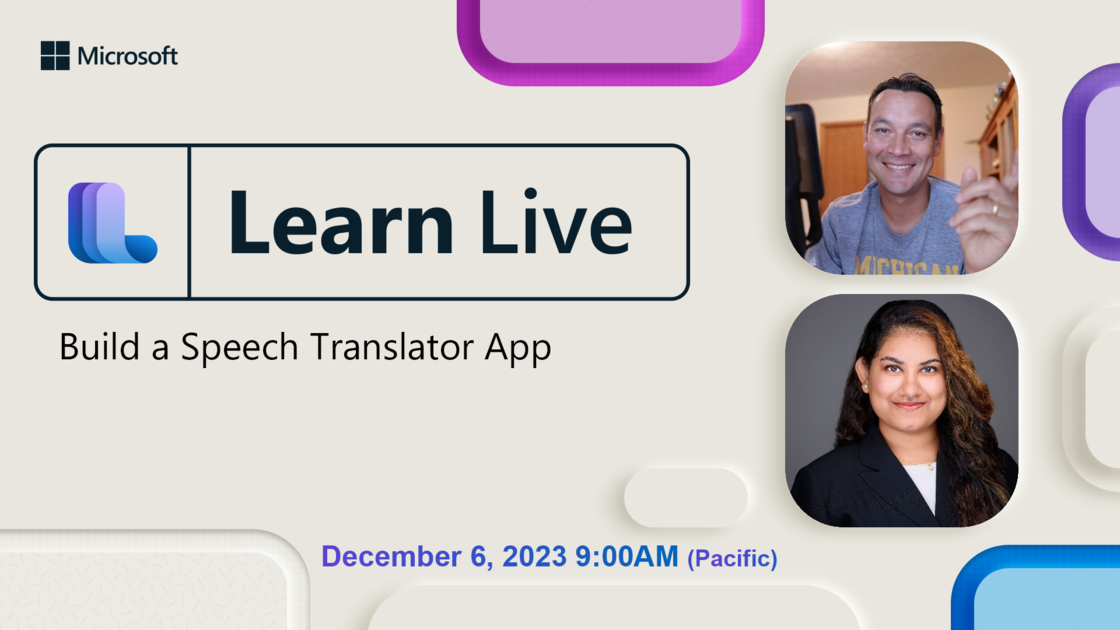 Microsoft

Learn Live

Build a Speech Translator App

MICHIGAN

December 6, 2023 9:00AM (Pacific)